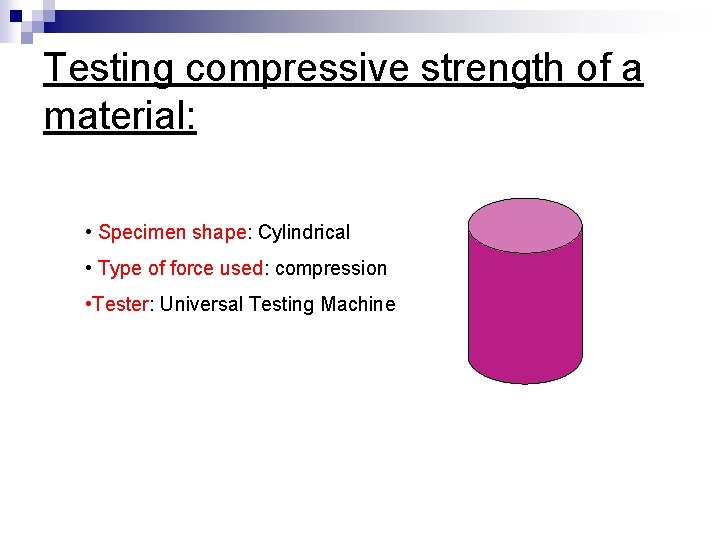 Testing compressive strength of a material:

• Specimen shape: Cylindrical

• Type of force used: compression

•Tester: Universal Testing Machine